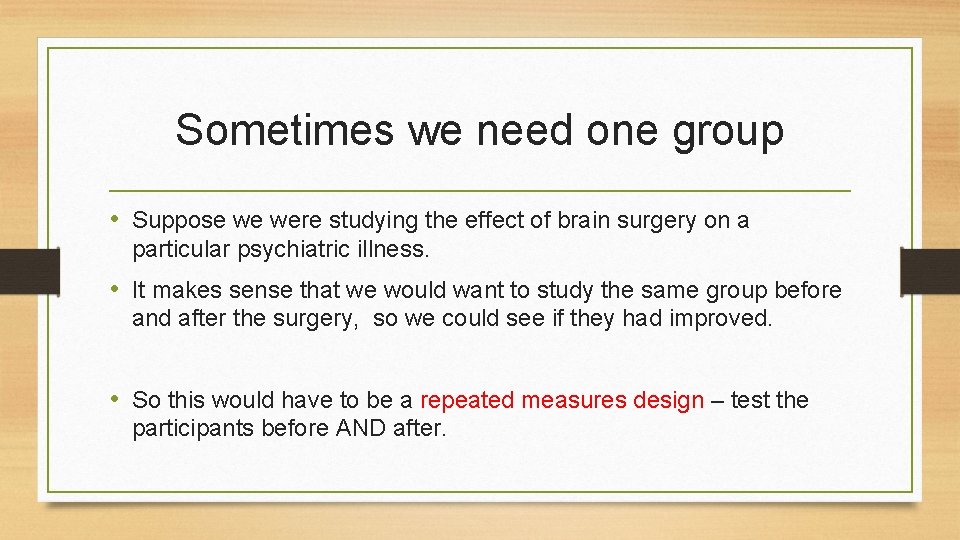 Sometimes we need one group

• Suppose we were studying the effect of brain surgery on a particular psychiatric illness.

• It makes sense that we would want to study the same group before and after the surgery,  so we could see if they had improved.

• So this would have to be a repeated measures design – test the participants before AND after.